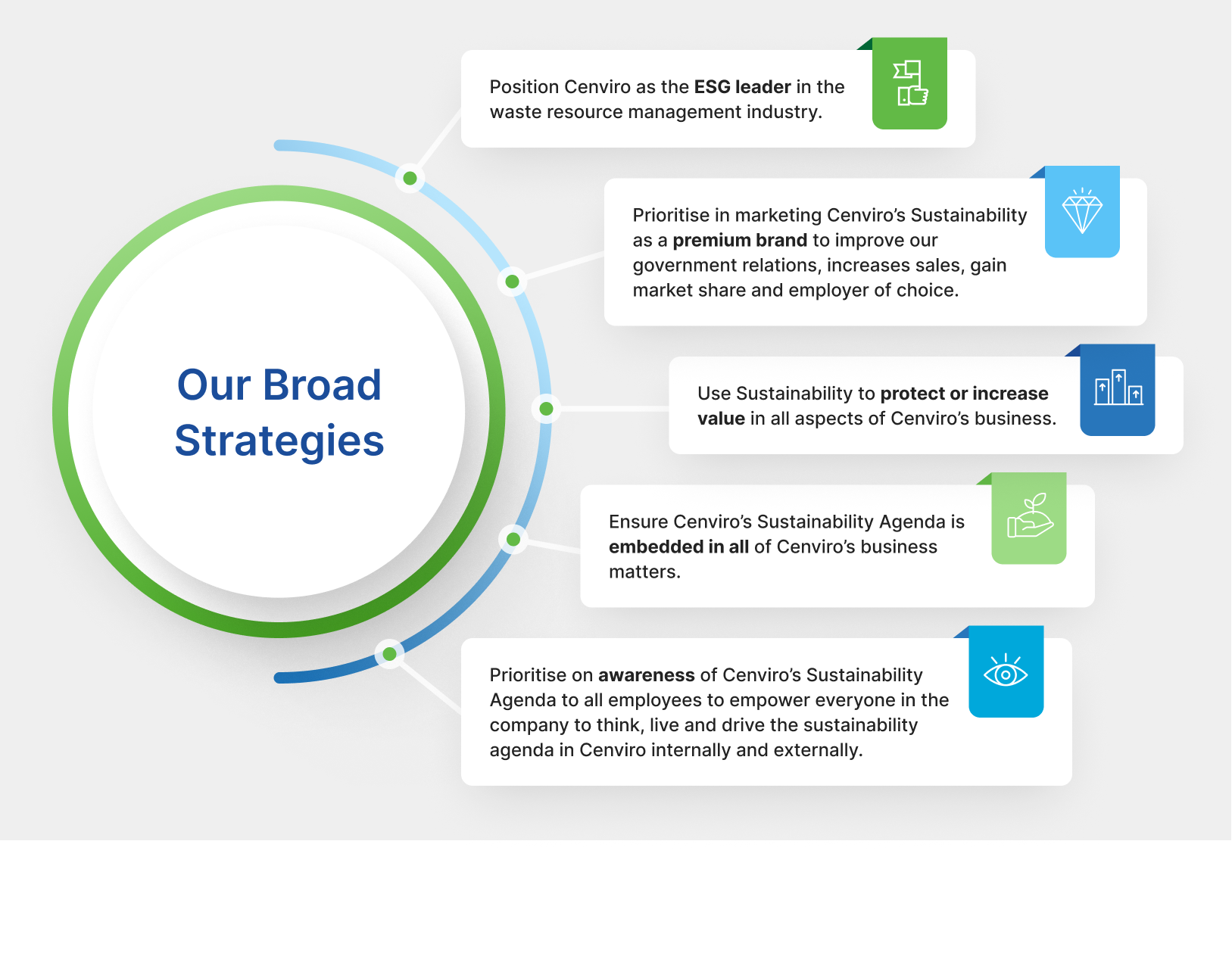 Our Broad Strategies

Position Cenviro as the ESG leader in the waste resource management industry.

Prioritise in marketing Cenviro's Sustainability as a premium brand to improve our government relations, increases sales, gain market share and employer of choice.

Use Sustainability to protect or increase value in all aspects of Cenviro's business.

Ensure Cenviro's Sustainability Agenda is embedded in all of Cenviro's business matters.

Prioritise on awareness of Cenviro's Sustainability Agenda to all employees to empower everyone in the company to think, live and drive the sustainability agenda in Cenviro internally and externally.